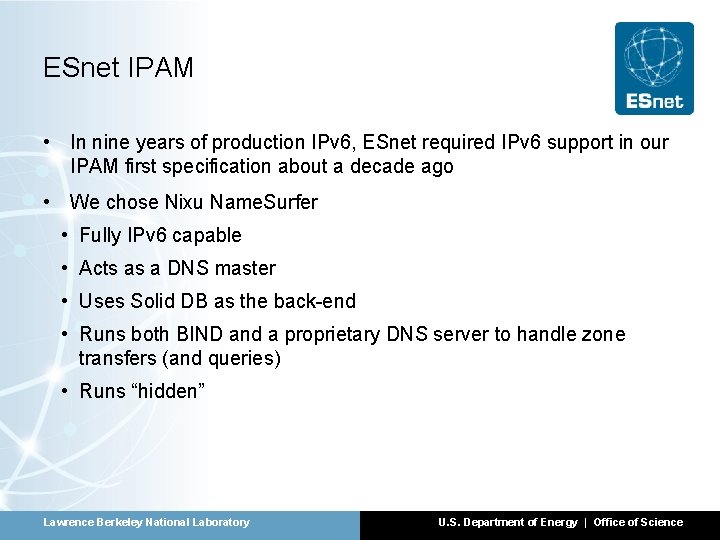 ESnet IPAM

ESnet

• In nine years of production IPv6, ESnet required IPv6 support in our IPAM first specification about a decade ago

• We chose Nixu NameSurfer

• Fully IPv6 capable

• Acts as a DNS master

• Uses Solid DB as the back-end

• Runs both BIND and a proprietary DNS server to handle zone transfers (and queries)

• Runs “hidden”

Lawrence Berkeley National Laboratory

U.S. Department of Energy | Office of Science